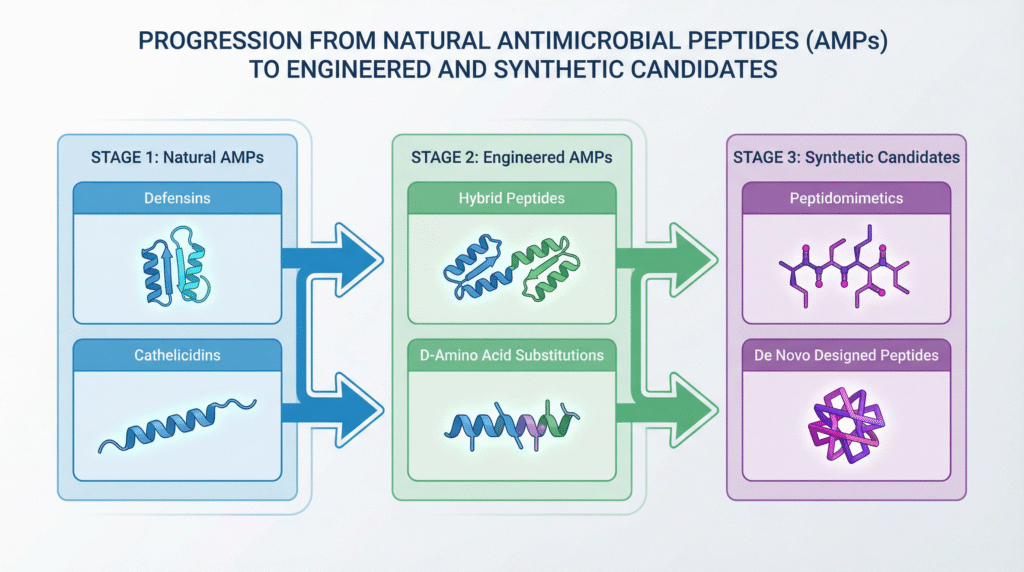 PROGRESSION FROM NATURAL ANTIMICROBIAL PEPTIDES (AMPs) TO ENGINEERED AND SYNTHETIC CANDIDATES

STAGE 1: Natural AMPs

Defensins

Cathelicidins

STAGE 2: Engineered AMPs

Hybrid Peptides

D-Amino Acid Substitutions

STAGE 3: Synthetic Candidates

Peptidomimetics

De Novo Designed Peptides